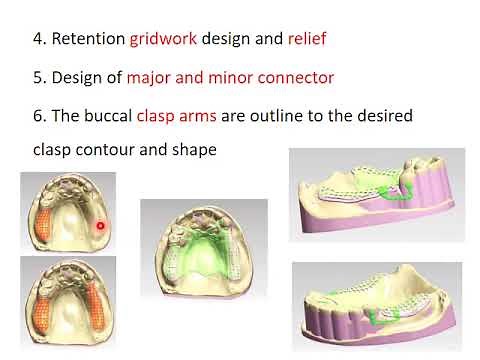 4. Retention gridwork design and relief

5. Design of major and minor connector

6. The buccal clasp arms are outline to the desired clasp contour and shape